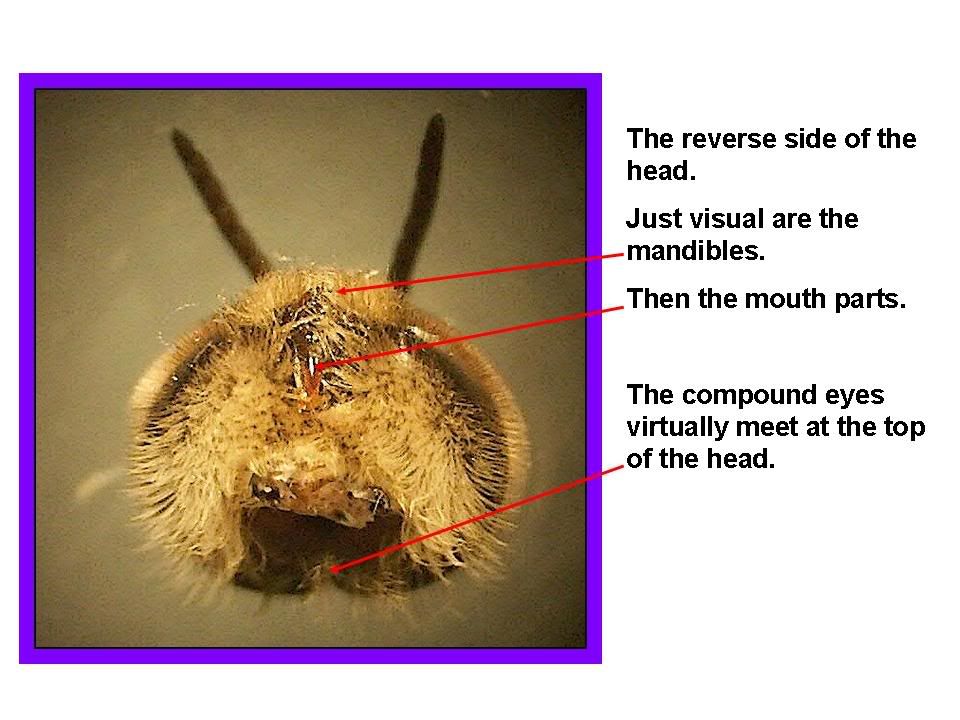 The reverse side of the head.

Just visual are the mandibles.

Then the mouth parts.

The compound eyes virtually meet at the top of the head.